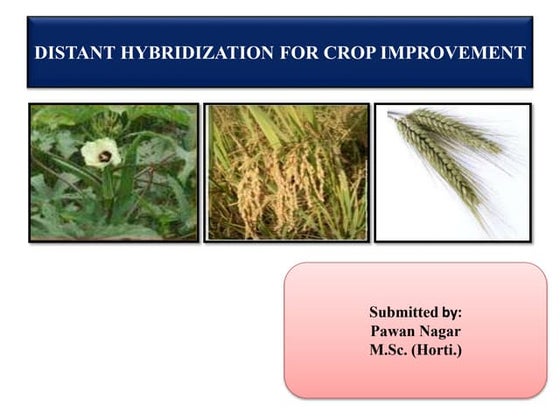 DISTANT HYBRIDIZATION FOR CROP IMPROVEMENT

Submitted by:
Pawan Nagar
M.Sc. (Horti.)